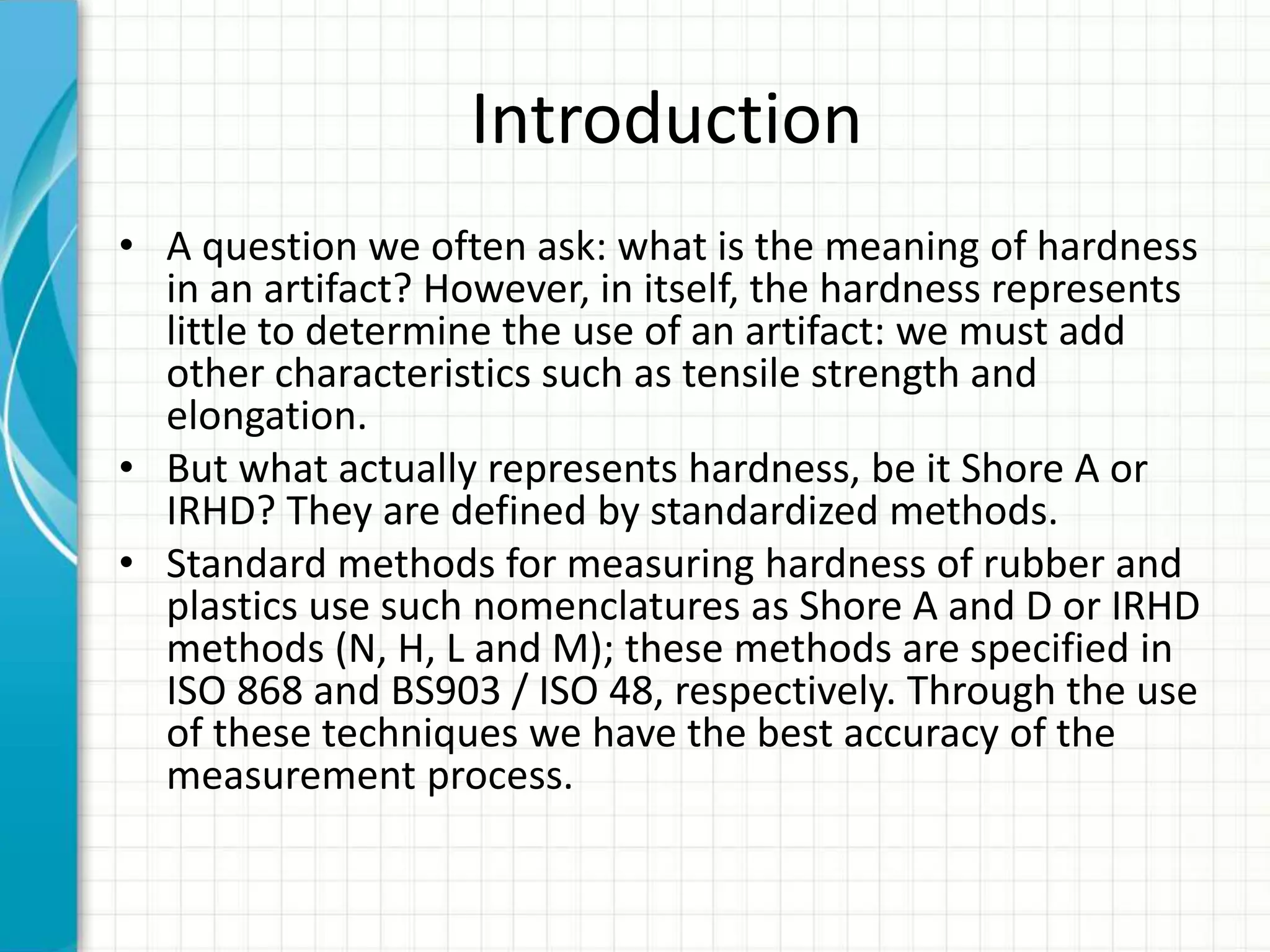 Introduction

• A question we often ask: what is the meaning of hardness in an artifact? However, in itself, the hardness represents little to determine the use of an artifact: we must add other characteristics such as tensile strength and elongation.
• But what actually represents hardness, be it Shore A or IRHD? They are defined by standardized methods.
• Standard methods for measuring hardness of rubber and plastics use such nomenclatures as Shore A and D or IRHD methods (N, H, L and M); these methods are specified in ISO 868 and BS903 / ISO 48, respectively. Through the use of these techniques we have the best accuracy of the measurement process.